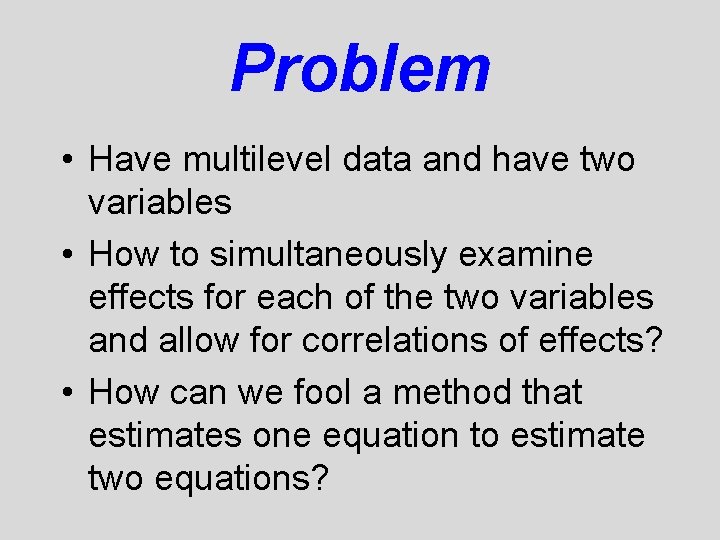 Problem

• Have multilevel data and have two variables

• How to simultaneously examine effects for each of the two variables and allow for correlations of effects?

• How can we fool a method that estimates one equation to estimate two equations?